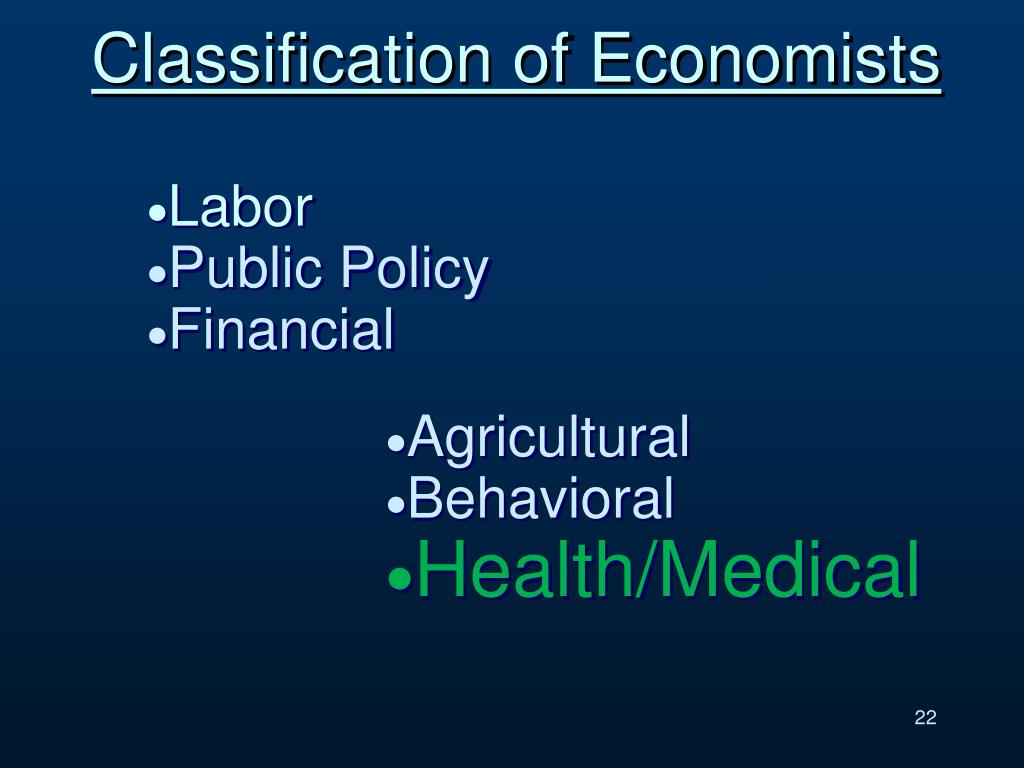 Classification of Economists

•Labor
•Public Policy
•Financial

•Agricultural
•Behavioral
•Health/Medical

22